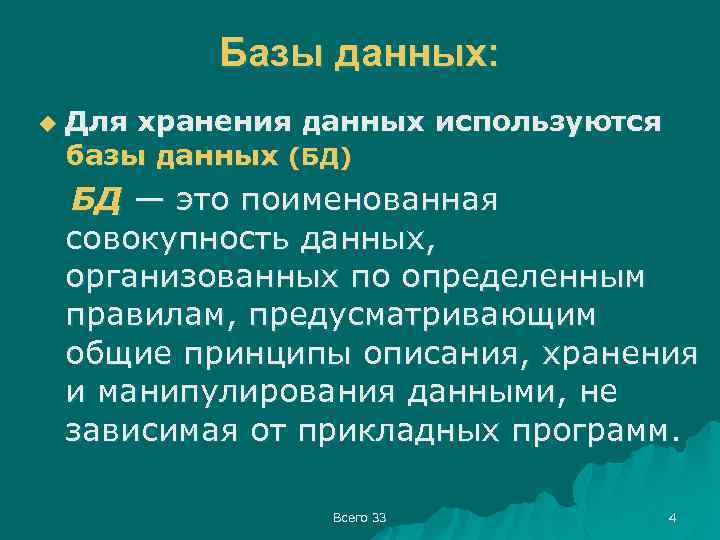 Базы данных:

Для хранения данных используются базы данных (БД)

БД — это поименованная совокупность данных, организованных по определенным правилам, предусматривающим общие принципы описания, хранения и манипулирования данными, не зависимая от прикладных программ.

Всего 33

4